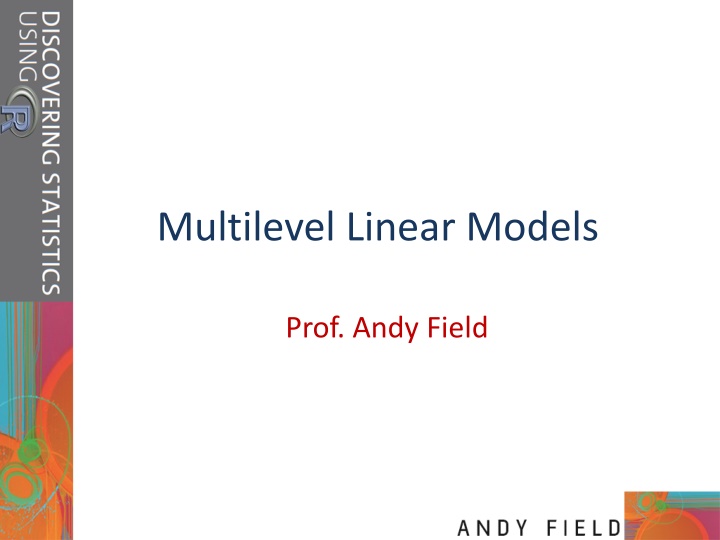 DISCOVERING STATISTICS USING R

Multilevel Linear Models

Prof. Andy Field

ANDY FIELD